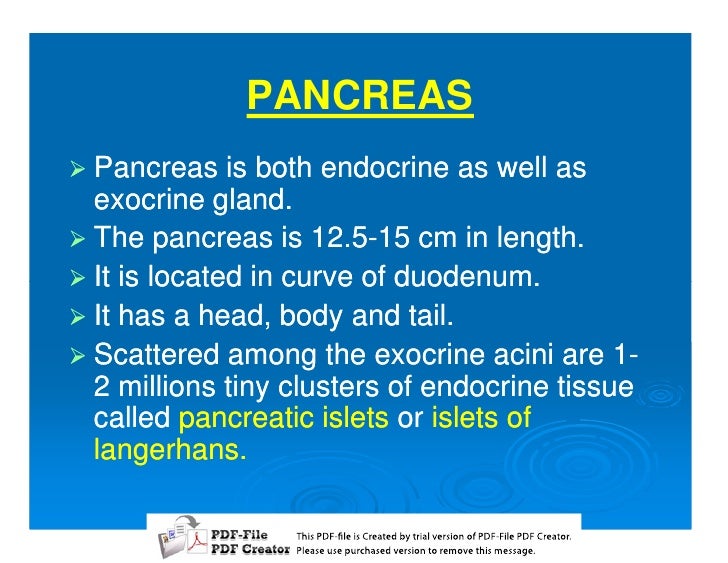 PANCREAS

➢ Pancreas is both endocrine as well as exocrine gland.

➢ The pancreas is 12.5-15 cm in length.

➢ It is located in curve of duodenum.

➢ It has a head, body and tail.

➢ Scattered among the exocrine acini are 1-2 millions tiny clusters of endocrine tissue called pancreatic islets or islets of langerhans.

PDF-File PDF Creator This PDF-file is Created by trial version of PDF-File PDF Creator. Please use purchased version to remove this message.